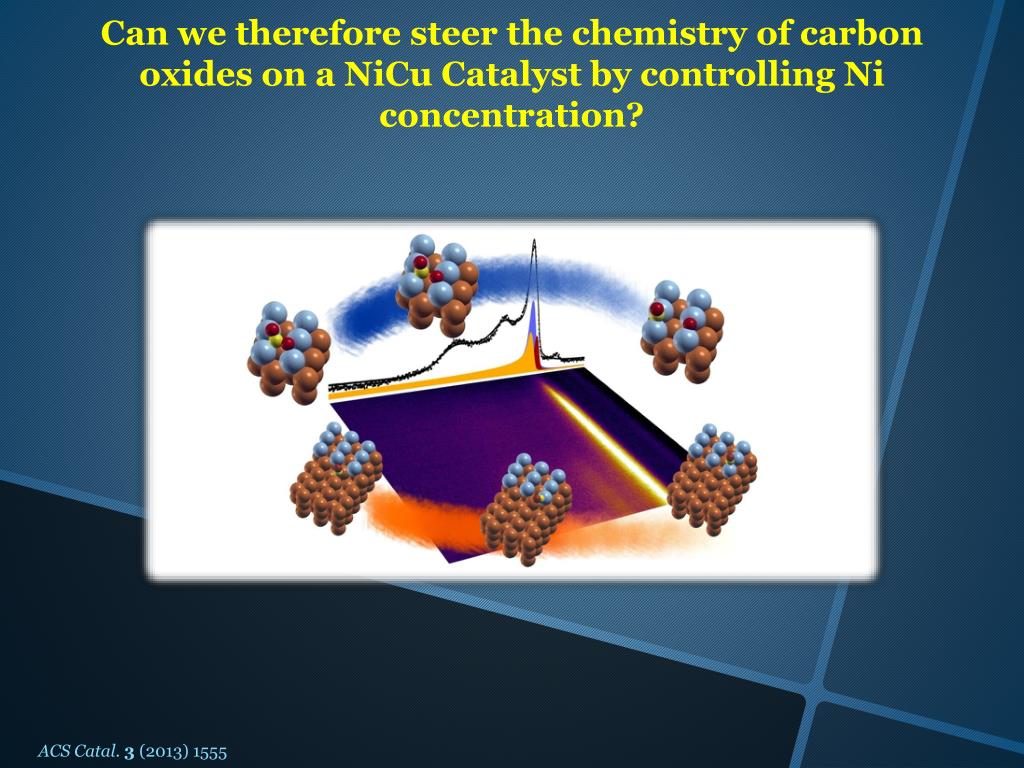 Can we therefore steer the chemistry of carbon oxides on a NiCu Catalyst by controlling Ni concentration?

ACS Catal. 3 (2013) 1555